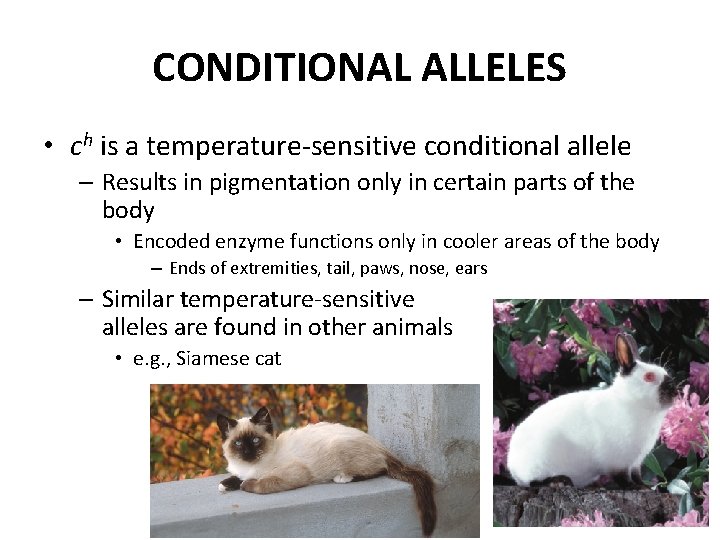 CONDITIONAL ALLELES

• $c^h$ is a temperature-sensitive conditional allele

– Results in pigmentation only in certain parts of the body

• Encoded enzyme functions only in cooler areas of the body

– Ends of extremities, tail, paws, nose, ears

– Similar temperature-sensitive alleles are found in other animals

• e.g., Siamese cat